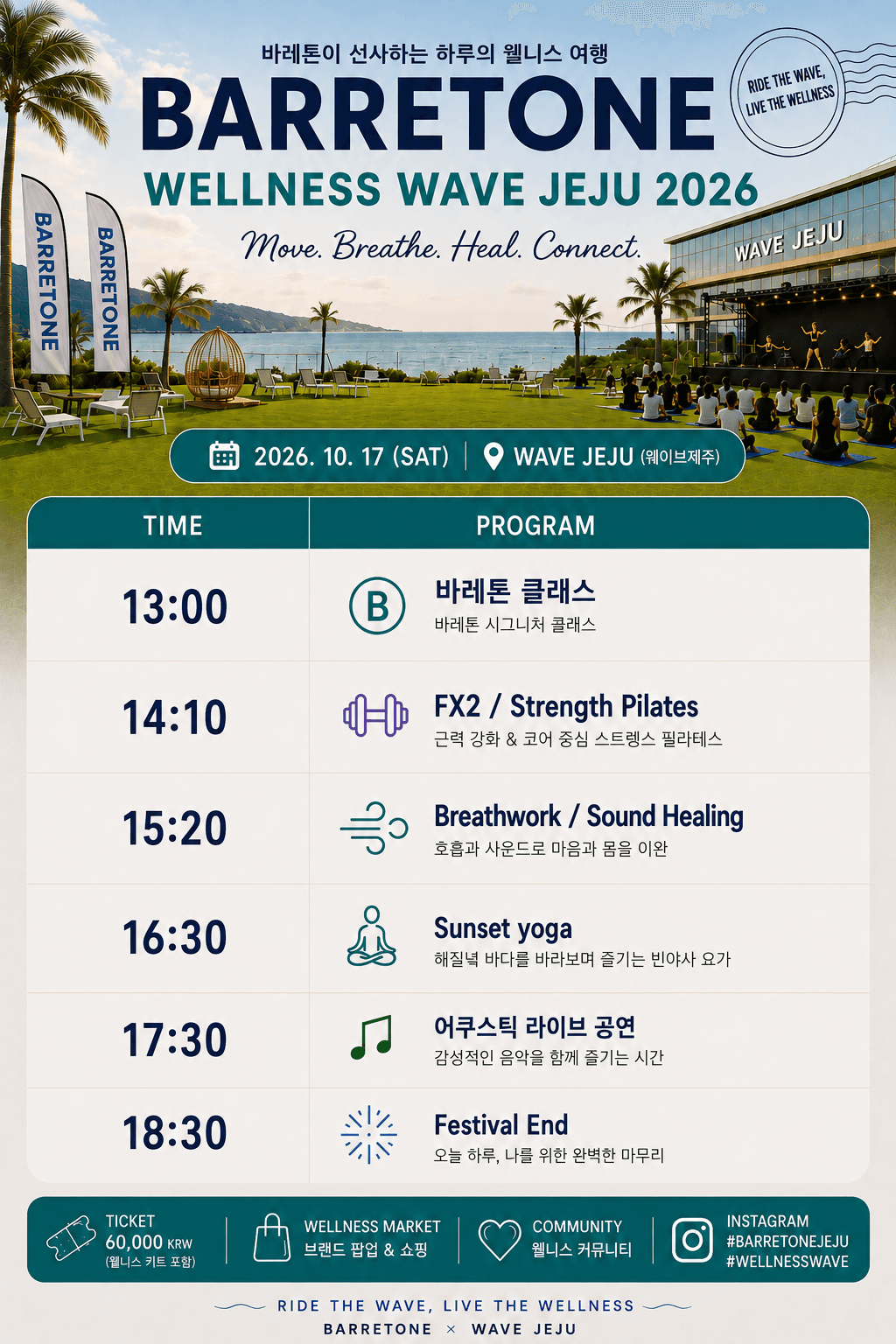 바레톤이 선사하는 하루의 웰니스 여행

BARRETONE

WELLNESS WAVE JEJU 2026

Move. Breathe. Heal. Connect.

RIDE THE WAVE, LIVE THE WELLNESS

BARRETONE

BARRETONE

WAVE JEJU

2026. 10. 17 (SAT) | WAVE JEJU (웨이브제주)

| TIME | PROGRAM |
|---|---|
| 13:00 | B 바레톤 클래스 바레톤 시그니처 클래스 |
| 14:10 | FX2 / Strength Pilates 근력 강화 & 코어 중심 스트렝스 필라테스 |
| 15:20 | Breathwork / Sound Healing 호흡과 사운드로 마음과 몸을 이완 |
| 16:30 | Sunset yoga 해질녘 바다를 바라보며 즐기는 빈야사 요가 |
| 17:30 | 어쿠스틱 라이브 공연 감성적인 음악을 함께 즐기는 시간 |
| 18:30 | Festival End 오늘 하루, 나를 위한 완벽한 마무리 |

TICKET
60,000 KRW
(웰니스 키트 포함)

WELLNESS MARKET
브랜드 팝업 & 쇼핑

COMMUNITY
웰니스 커뮤니티

INSTAGRAM
#BARRETONEJEJU
#WELLNESSWAVE

RIDE THE WAVE, LIVE THE WELLNESS
BARRETONE × WAVE JEJU